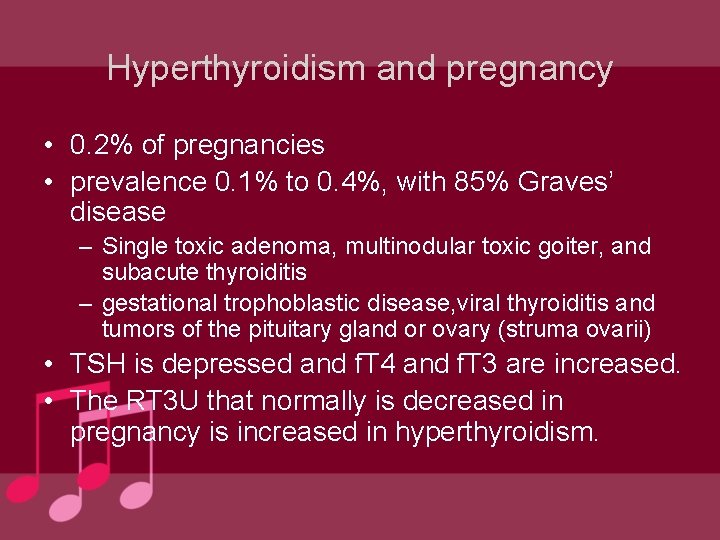 Hyperthyroidism and pregnancy

• 0.2% of pregnancies
• prevalence 0.1% to 0.4%, with 85% Graves' disease
– Single toxic adenoma, multinodular toxic goiter, and subacute thyroiditis
– gestational trophoblastic disease,viral thyroiditis and tumors of the pituitary gland or ovary (struma ovarii)
• TSH is depressed and fT4 and fT3 are increased.
• The RT3U that normally is decreased in pregnancy is increased in hyperthyroidism.